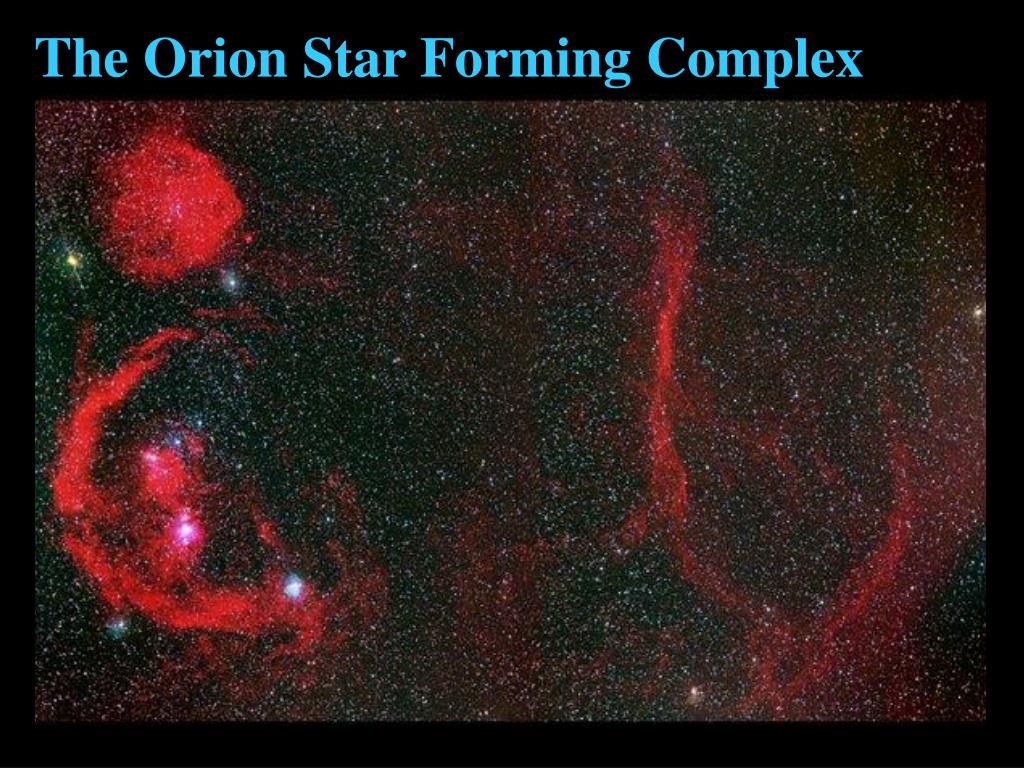 The Orion Star Forming Complex